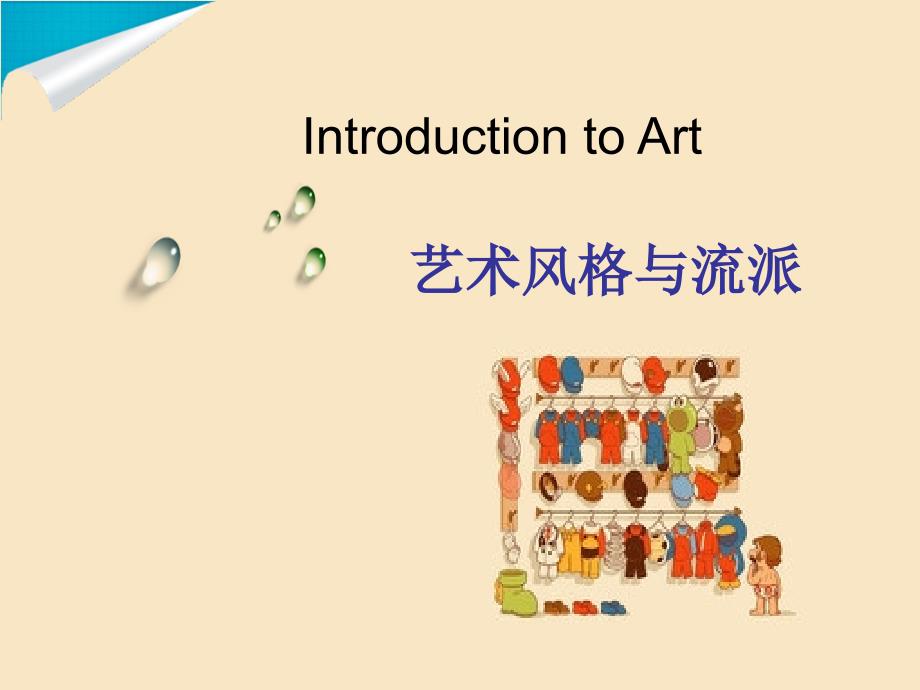 Introduction to Art

艺术风格与流派